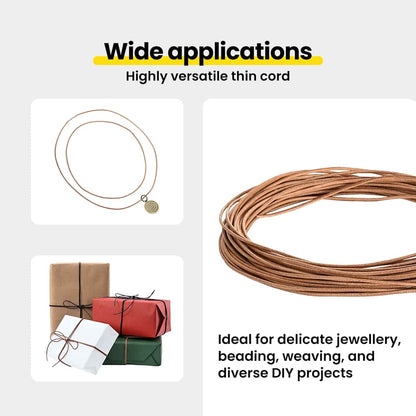 Wide applications

Highly versatile thin cord

Ideal for delicate jewellery, beading, weaving, and diverse DIY projects